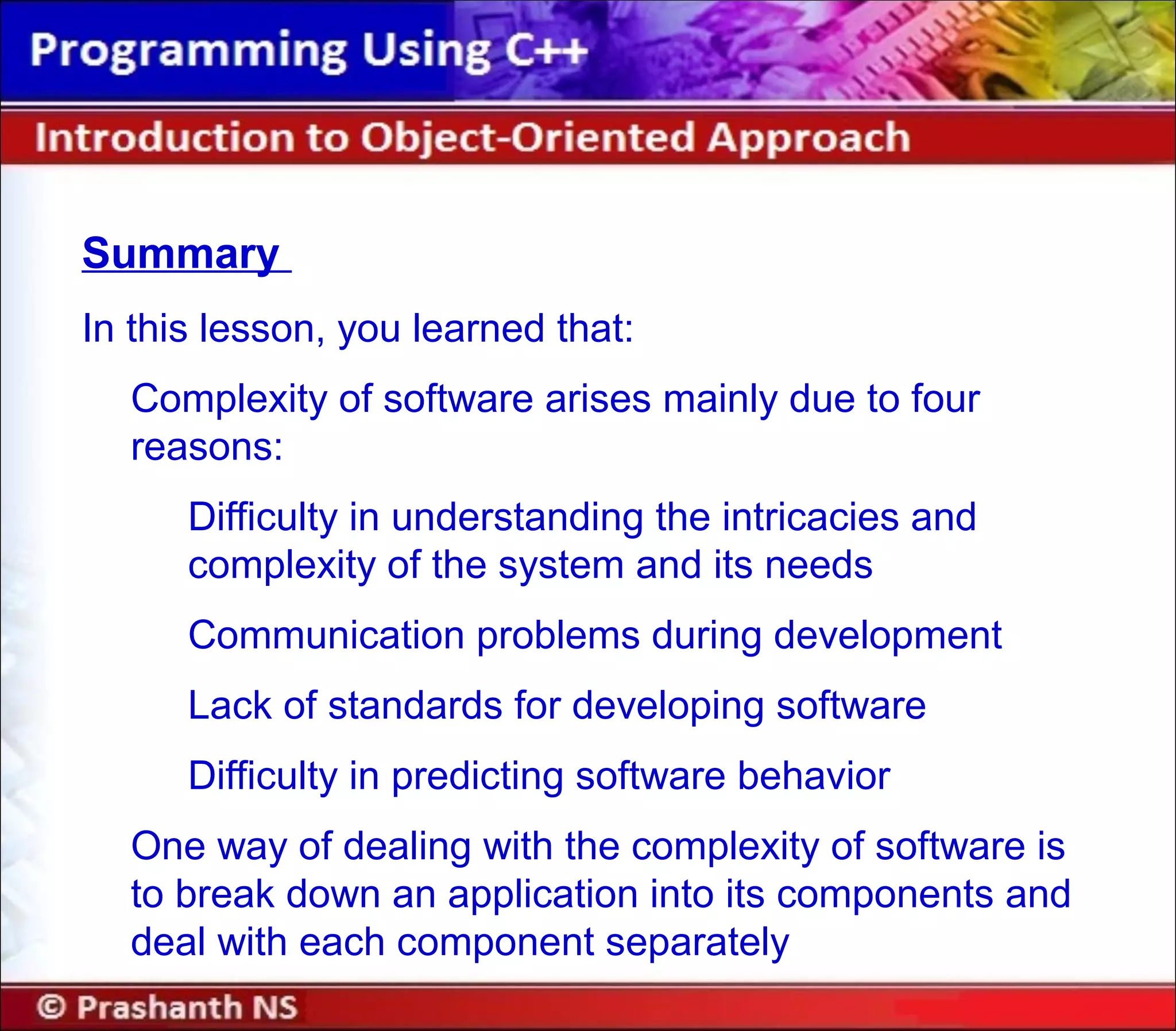 Programming Using C++

Introduction to Object-Oriented Approach

Summary

In this lesson, you learned that:

Complexity of software arises mainly due to four reasons:

Difficulty in understanding the intricacies and complexity of the system and its needs

Communication problems during development

Lack of standards for developing software

Difficulty in predicting software behavior

One way of dealing with the complexity of software is to break down an application into its components and deal with each component separately

© Prashanth NS